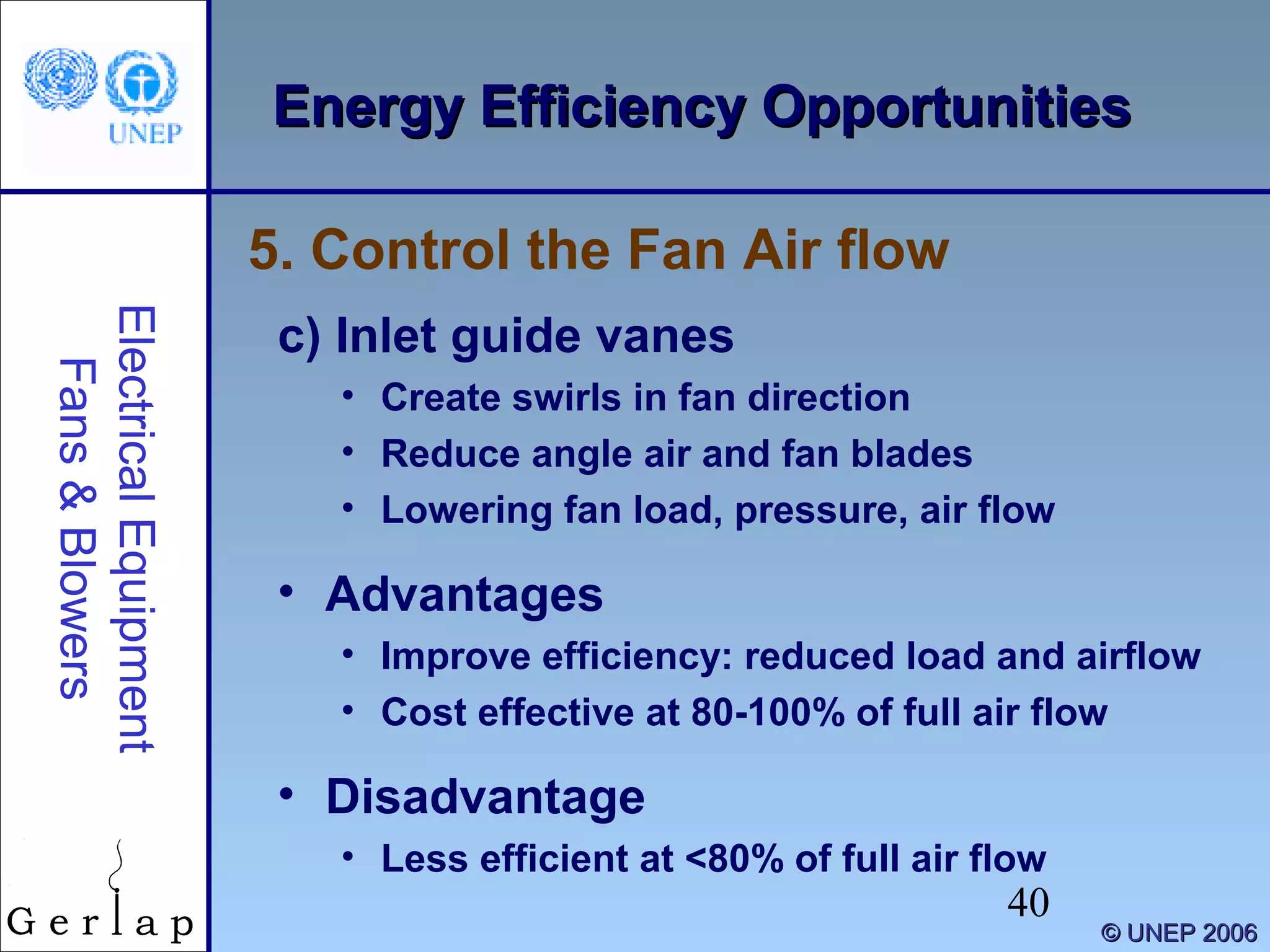 UNEP

Energy Efficiency Opportunities

Electrical Equipment
Fans & Blowers

5. Control the Fan Air flow

c) Inlet guide vanes
• Create swirls in fan direction
• Reduce angle air and fan blades
• Lowering fan load, pressure, air flow

• Advantages
• Improve efficiency: reduced load and airflow
• Cost effective at 80-100% of full air flow

• Disadvantage
• Less efficient at <80% of full air flow

Gerlap

40

© UNEP 2006